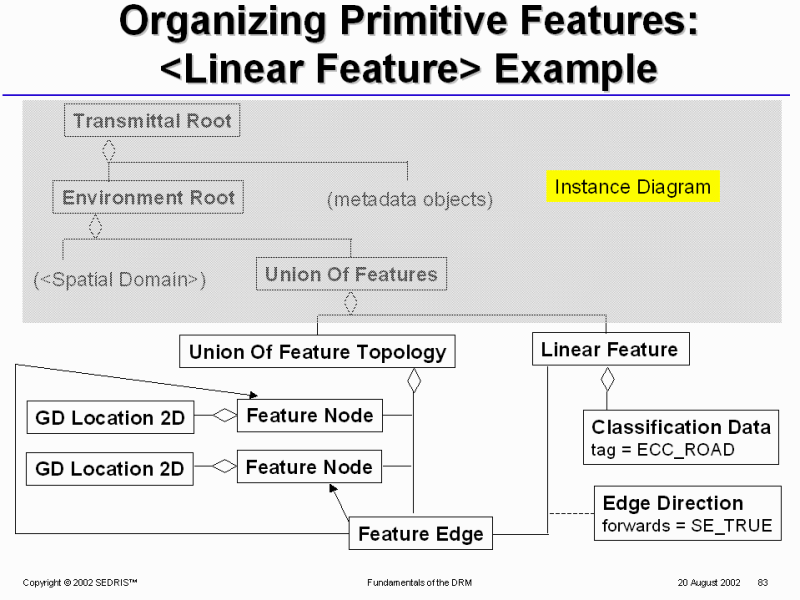 Organizing Primitive Features: <Linear Feature> Example

Transmittal Root

Environment Root

(metadata objects)

Instance Diagram

(<Spatial Domain>)

Union Of Features

Union Of Feature Topology

Linear Feature

GD Location 2D

Feature Node

GD Location 2D

Feature Node

Classification Data
tag = ECC_ROAD

Edge Direction
forwards = SE_TRUE

Feature Edge

Copyright © 2002 SEDRIS™

Fundamentals of the DRM

20 August 2002

83